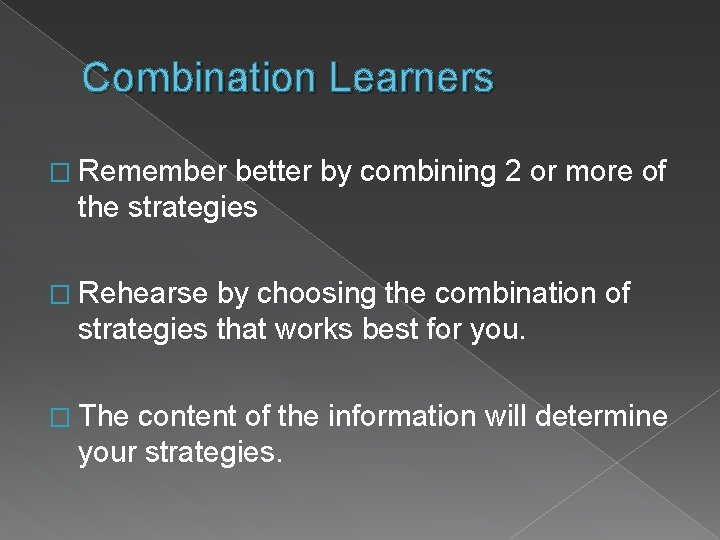 Combination Learners

□ Remember better by combining 2 or more of the strategies

□ Rehearse by choosing the combination of strategies that works best for you.

□ The content of the information will determine your strategies.